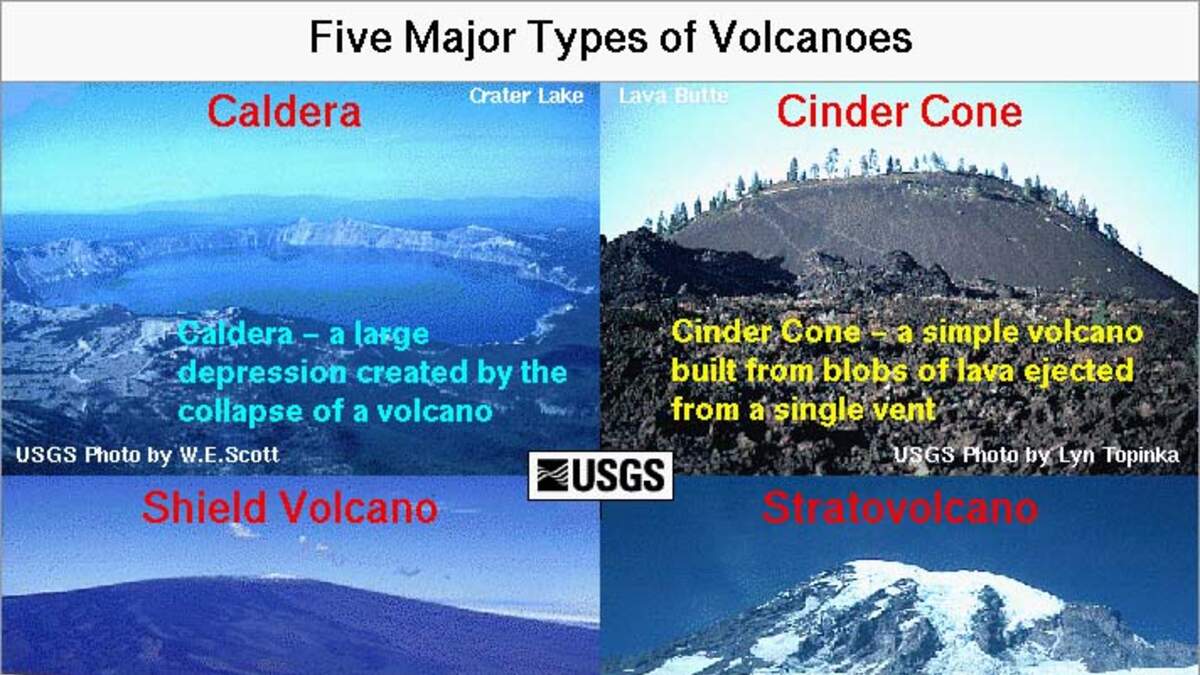 Five Major Types of Volcanoes

Caldera

Crater Lake

Caldera – a large depression created by the collapse of a volcano

USGS Photo by W.E.Scott

Lava Butte

Cinder Cone

Cinder Cone – a simple volcano built from blobs of lava ejected from a single vent

USGS Photo by Lyn Topinka

USGS

Shield Volcano

Stratovolcano